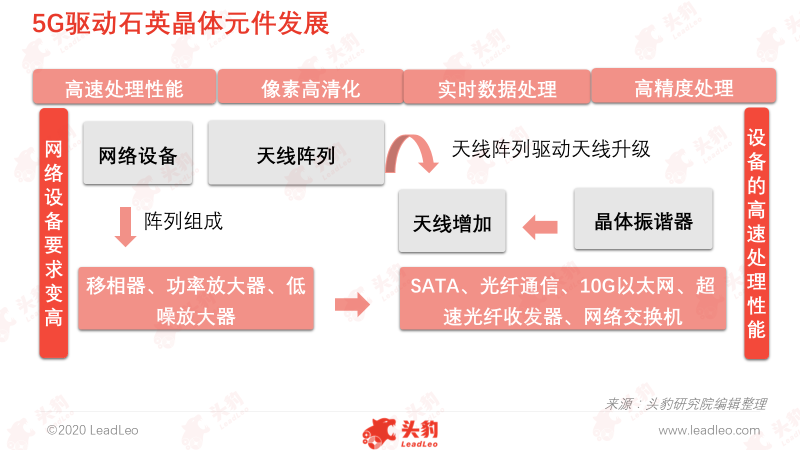 5G驱动石英晶体元件发展

高速处理性能
像素高清化
实时数据处理
高精度处理

网络设备要求变高

网络设备
天线阵列
天线阵列驱动天线升级

阵列组成

天线增加
晶体振谐器

移相器、功率放大器、低噪放大器

SATA、光纤通信、10G以太网、超速光纤收发器、网络交换机

设备的高速处理性能

来源：头豹研究院编辑整理

©2020 LeadLeo
头豹 LeadLeo
www.leadleo.com